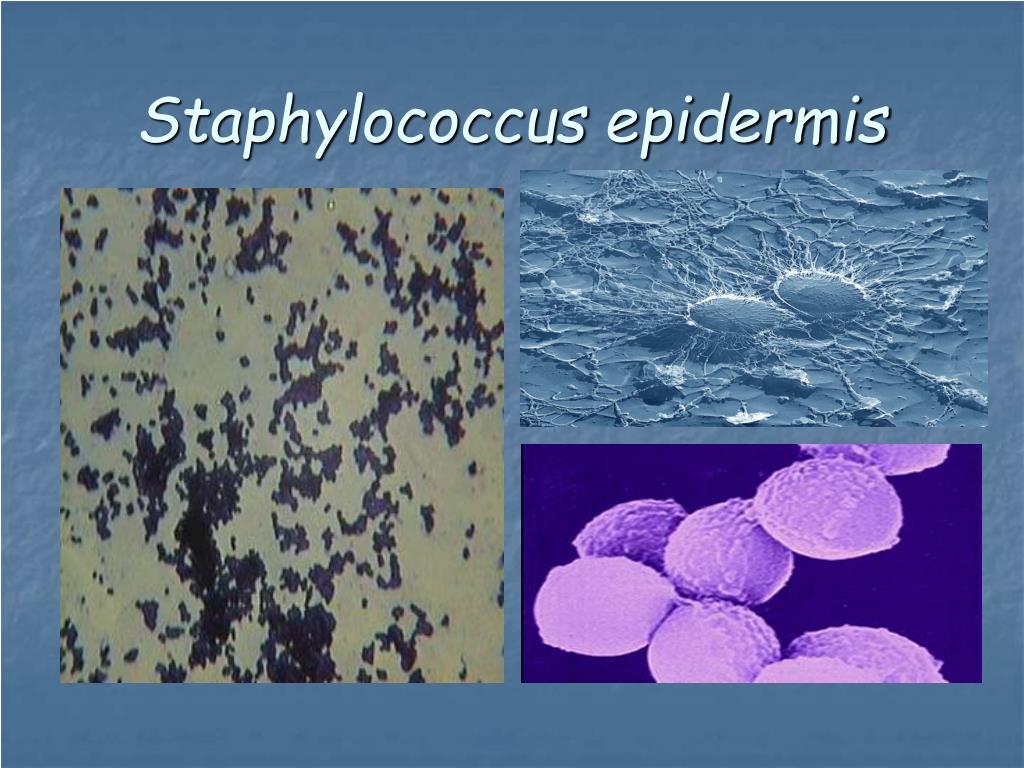 Staphylococcus epidermis